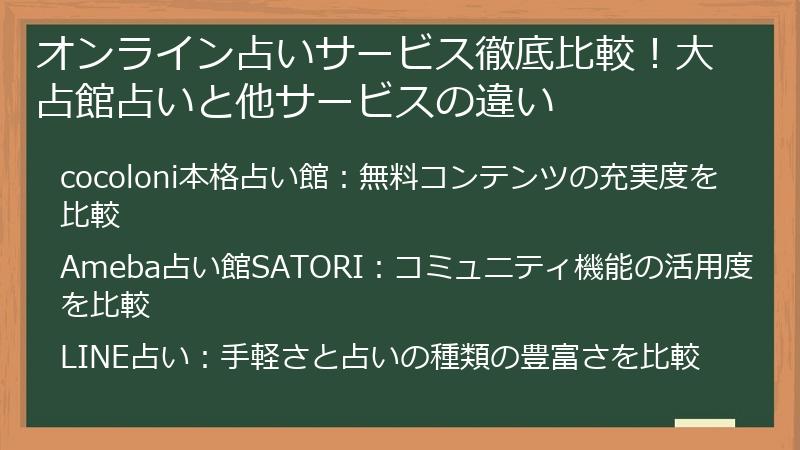 オンライン占いサービス徹底比較！大占館占いと他サービスの違い

cocoloni本格占い館：無料コンテンツの充実度を比較

Ameba占い館SATORI：コミュニティ機能の活用度を比較

LINE占い：手軽さと占いの種類の豊富さを比較